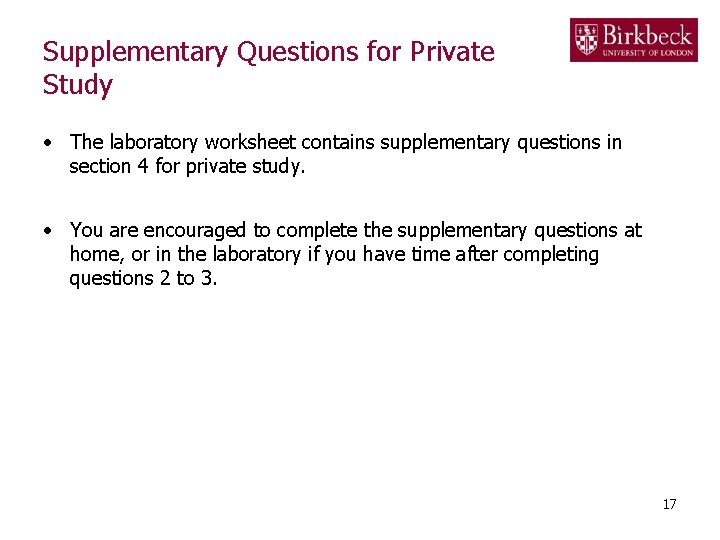 Supplementary Questions for Private Study

Birkbeck
UNIVERSITY OF LONDON

• The laboratory worksheet contains supplementary questions in section 4 for private study.

• You are encouraged to complete the supplementary questions at home, or in the laboratory if you have time after completing questions 2 to 3.

17